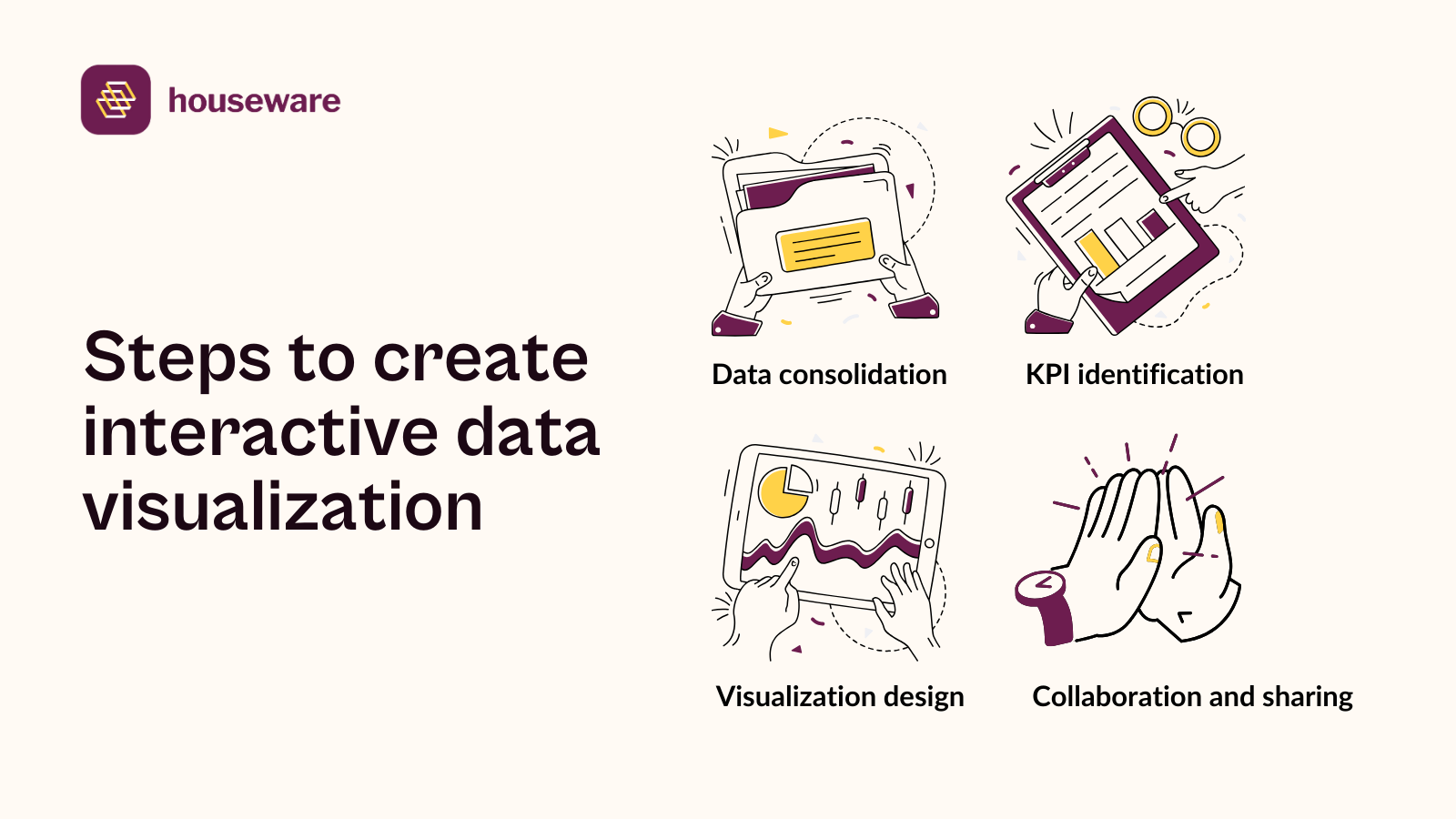 houseware

Steps to create interactive data visualization

Data consolidation

KPI identification

Visualization design

Collaboration and sharing